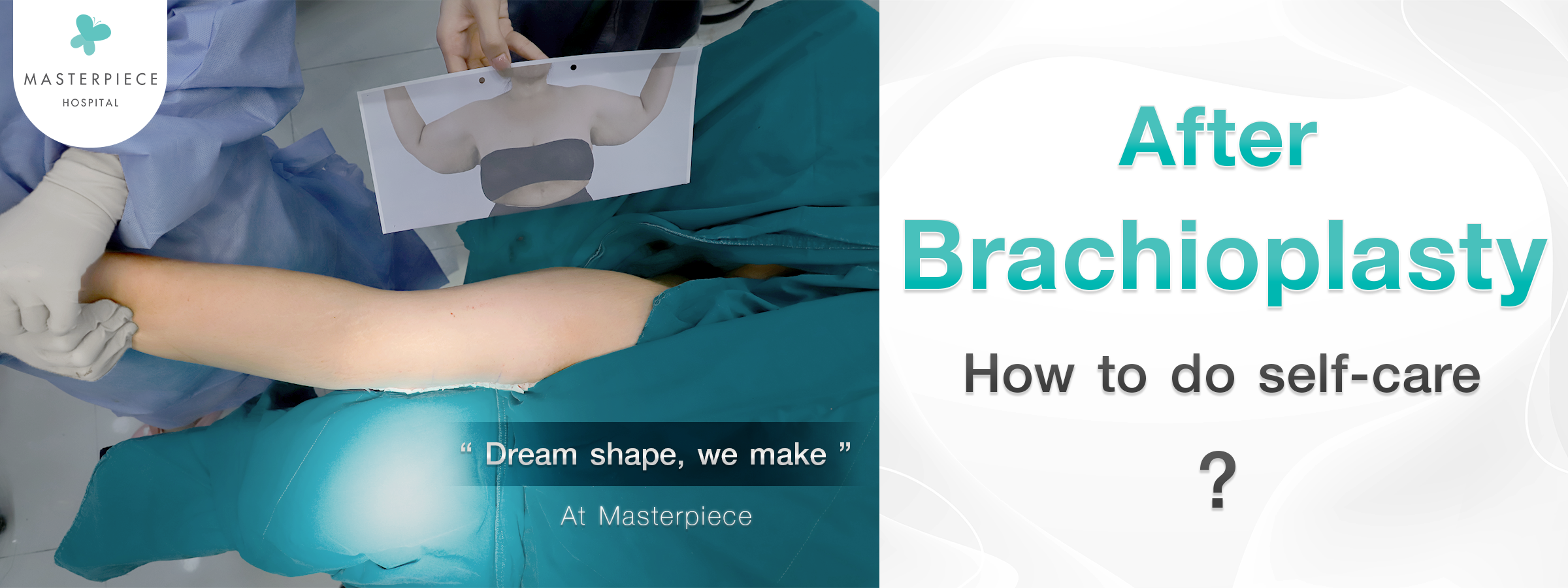 MASTERPIECE
HOSPITAL

“ Dream shape, we make ”

At Masterpiece

After
Brachioplasty
How to do self-care
?